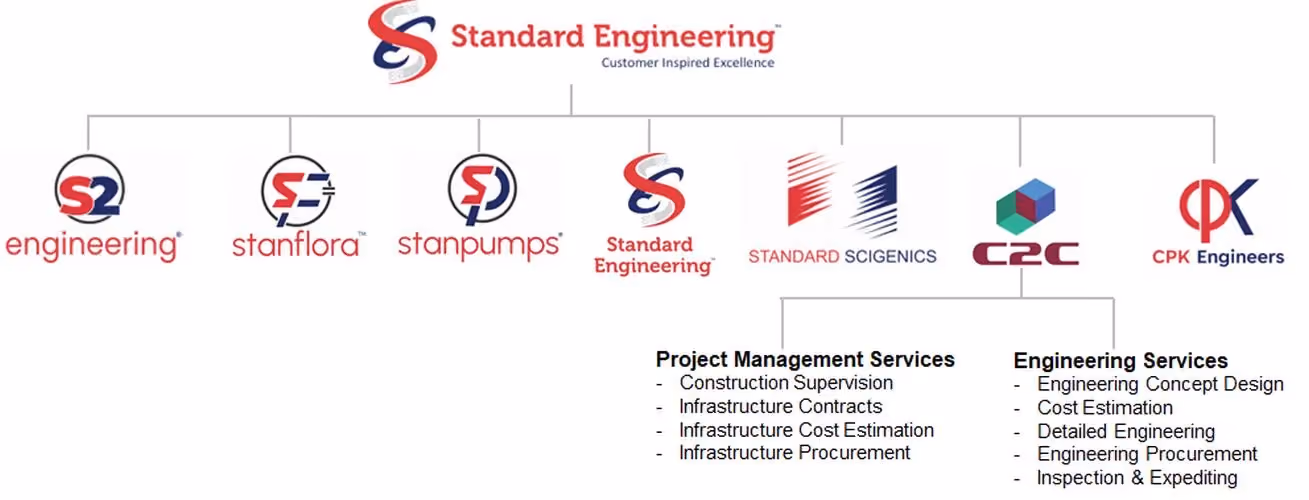 Standard Engineering™
Customer Inspired Excellence

S2 engineering®

stanflora™

stanpumps®

Standard Engineering™

STANDARD SCIGENICS

C2C

CPK Engineers

Project Management Services
- Construction Supervision
- Infrastructure Contracts
- Infrastructure Cost Estimation
- Infrastructure Procurement

Engineering Services
- Engineering Concept Design
- Cost Estimation
- Detailed Engineering
- Engineering Procurement
- Inspection & Expediting